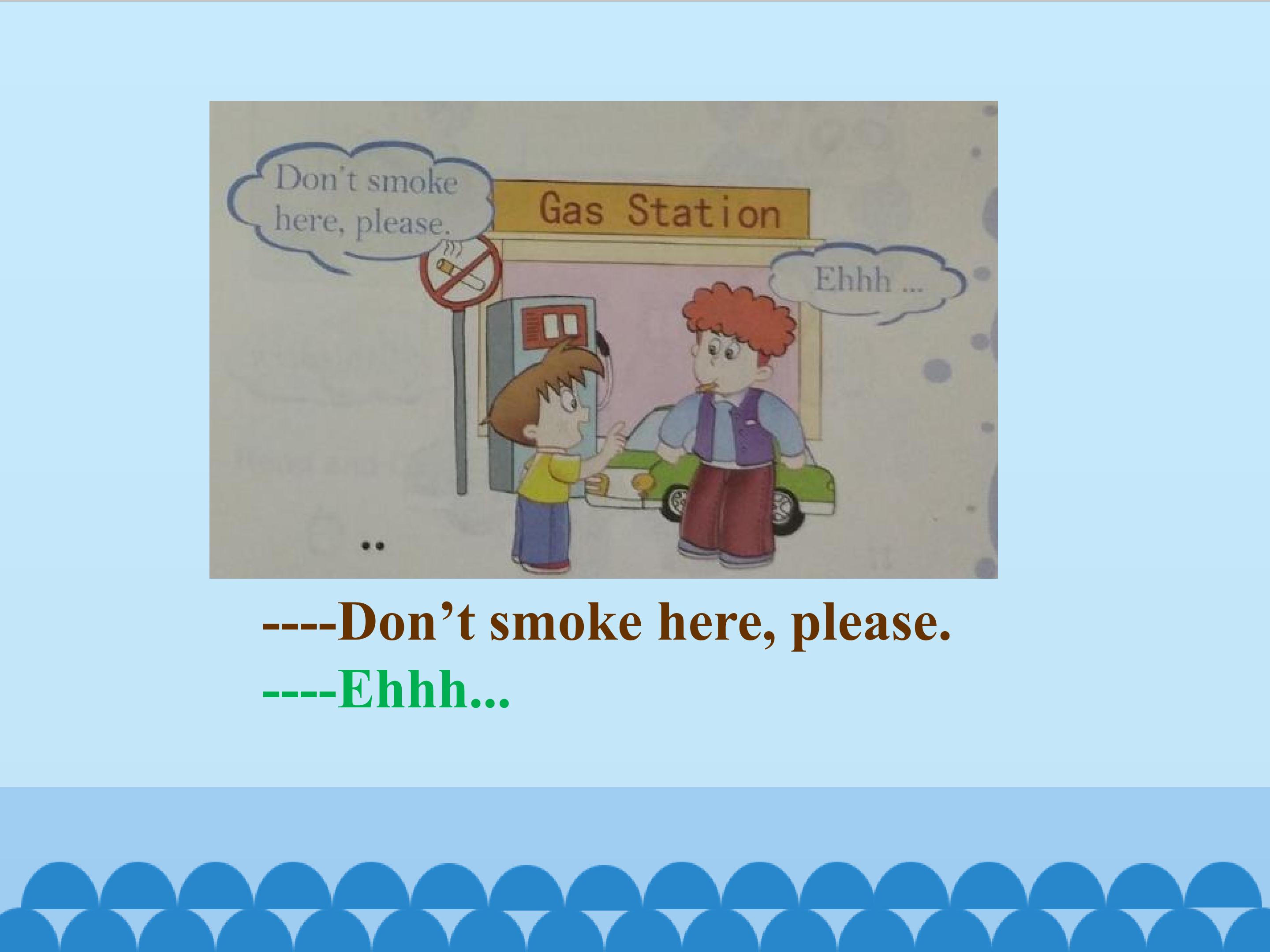 Don't smoke here, please.

Gas Station

Ehhh ...

----Don’t smoke here, please.
----Ehhh...